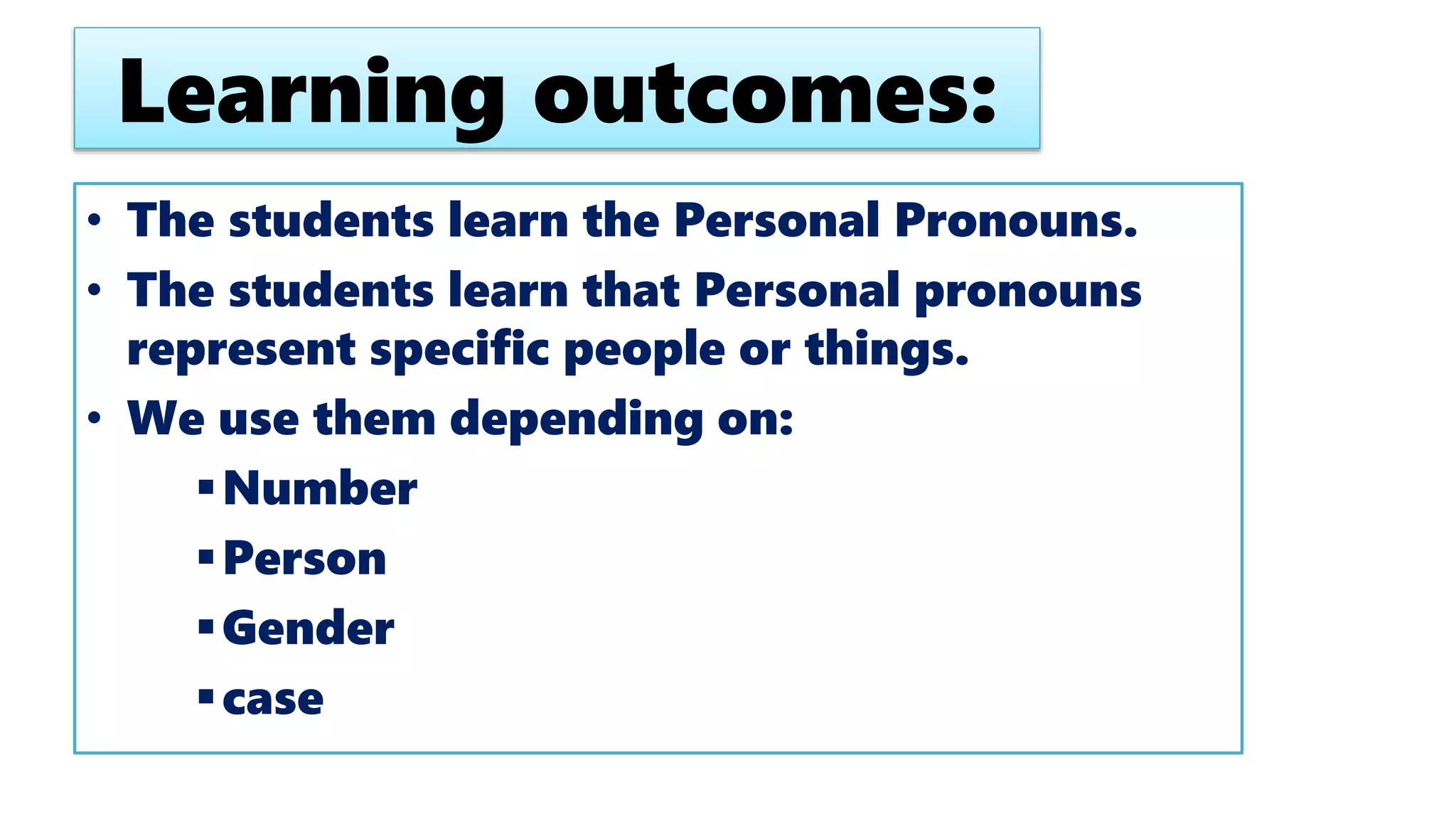 Learning outcomes:

• The students learn the Personal Pronouns.
• The students learn that Personal pronouns represent specific people or things.
• We use them depending on:
▪ Number
▪ Person
▪ Gender
▪ case